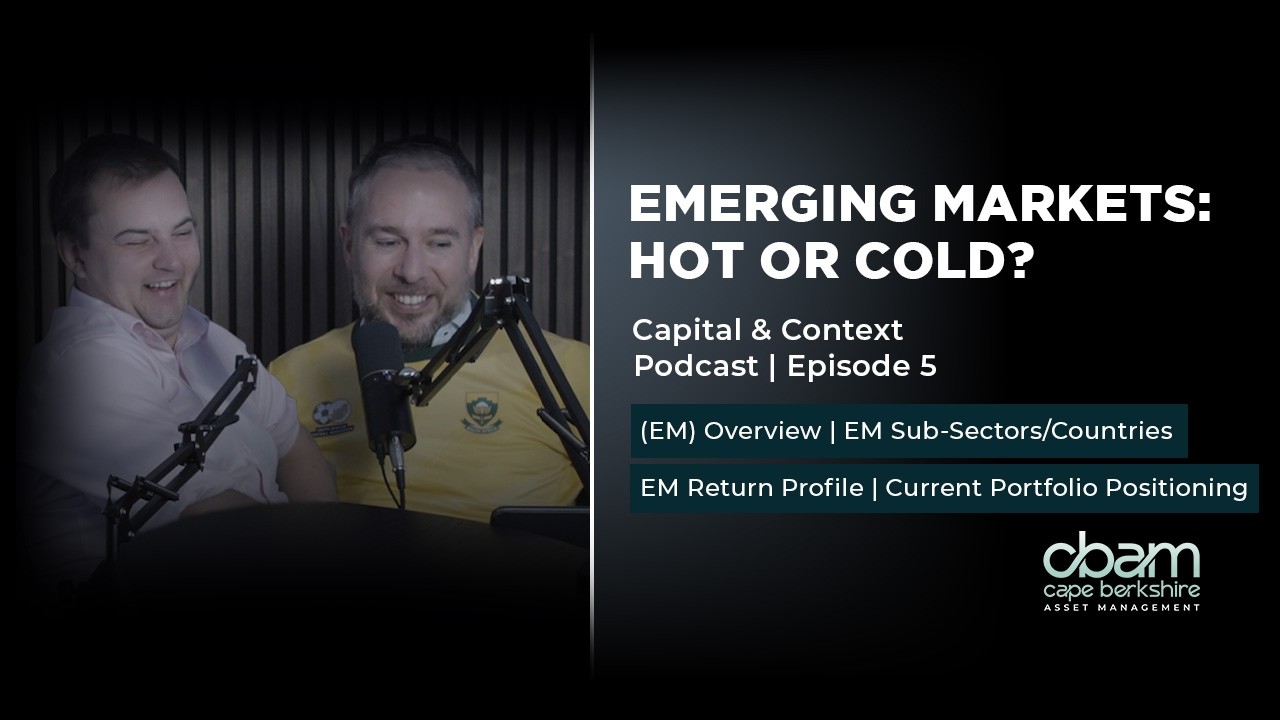 EMERGING MARKETS: HOT OR COLD?

Capital & Context Podcast | Episode 5

(EM) Overview | EM Sub-Sectors/Countries

EM Return Profile | Current Portfolio Positioning

cbam
cape berkshire
ASSET MANAGEMENT